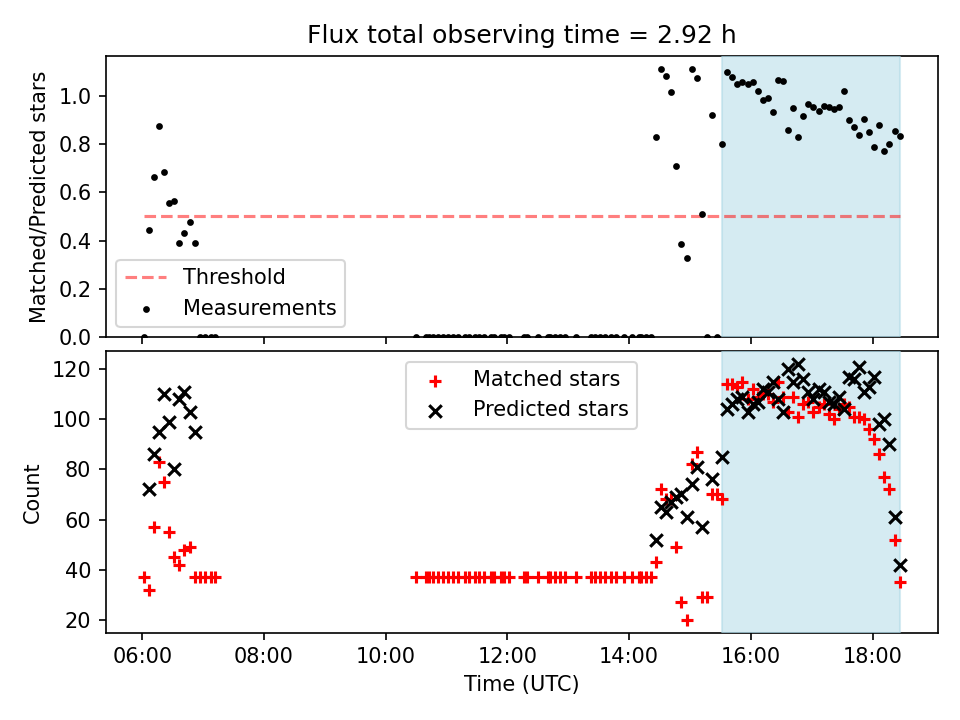 Flux total observing time = 2.92 h

Matched/Predicted stars

1.0
0.8
0.6
0.4
0.2
0.0

Threshold
Measurements

Count

120
100
80
60
40
20

Matched stars
Predicted stars

06:00
08:00
10:00
12:00
14:00
16:00
18:00

Time (UTC)